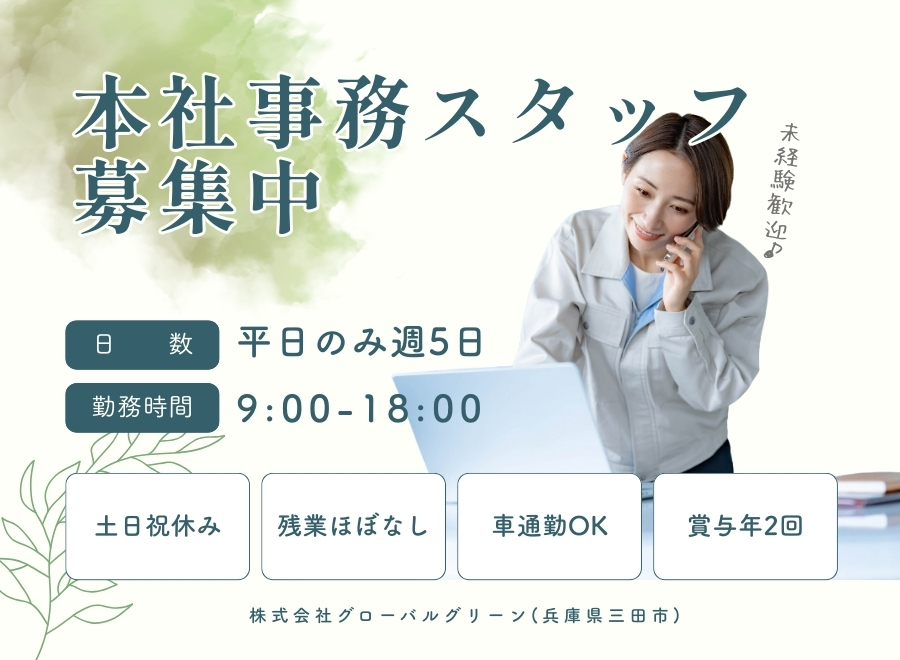 本社事務スタッフ
募集中

未経験歓迎♪

日　数　平日のみ週5日

勤務時間　9:00-18:00

土日祝休み

残業ほぼなし

車通勤OK

賞与年2回

株式会社グローバルグリーン（兵庫県三田市）